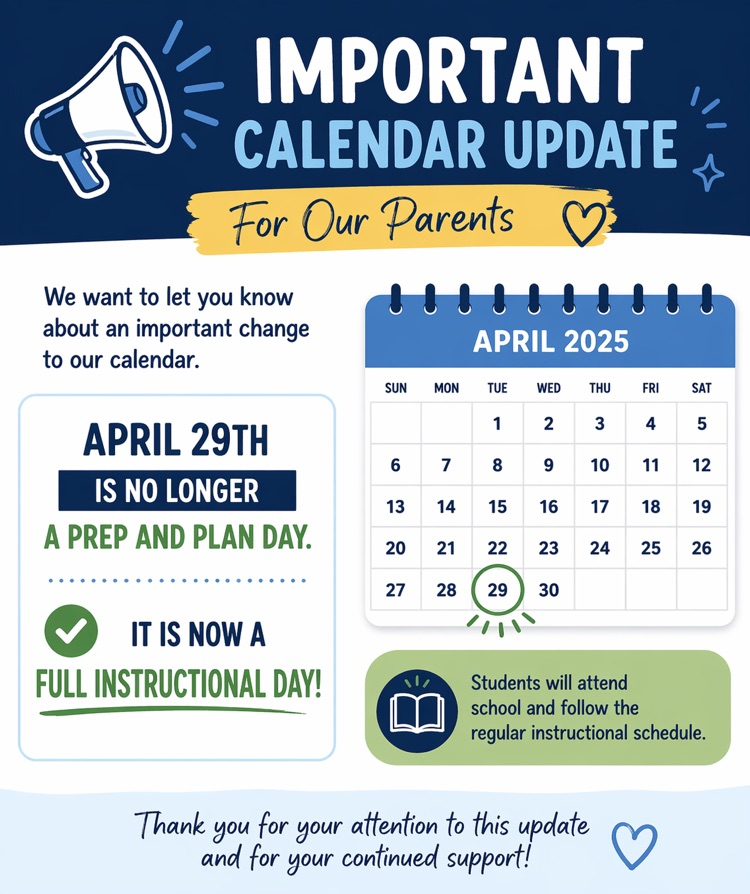 IMPORTANT
CALENDAR UPDATE
For Our Parents

We want to let you know about an important change to our calendar.

APRIL 29TH
IS NO LONGER
A PREP AND PLAN DAY.

IT IS NOW A
FULL INSTRUCTIONAL DAY!

APRIL 2025

| SUN | MON | TUE | WED | THU | FRI | SAT |
|---|---|---|---|---|---|---|
| | | 1 | 2 | 3 | 4 | 5 |
| 6 | 7 | 8 | 9 | 10 | 11 | 12 |
| 13 | 14 | 15 | 16 | 17 | 18 | 19 |
| 20 | 21 | 22 | 23 | 24 | 25 | 26 |
| 27 | 28 | 29 | 30 | | | |

Students will attend school and follow the regular instructional schedule.

Thank you for your attention to this update and for your continued support!